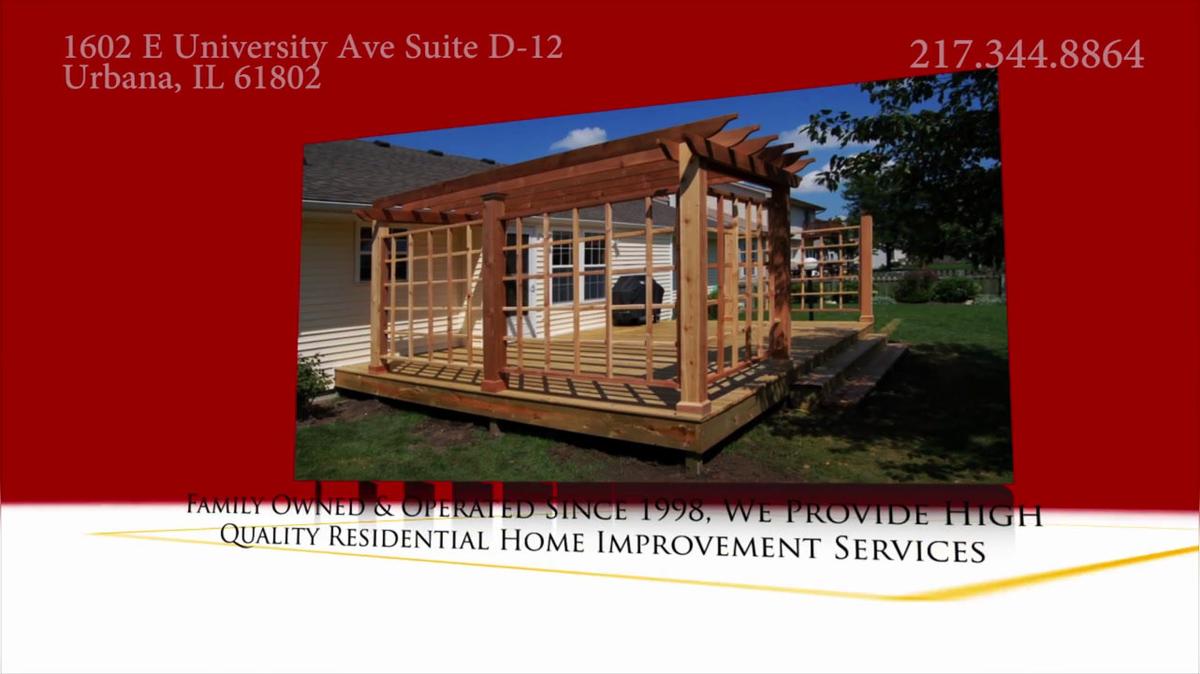 1602 E University Ave Suite D-12
Urbana, IL 61802

217.344.8864

Family Owned & Operated Since 1998, We Provide High Quality Residential Home Improvement Services